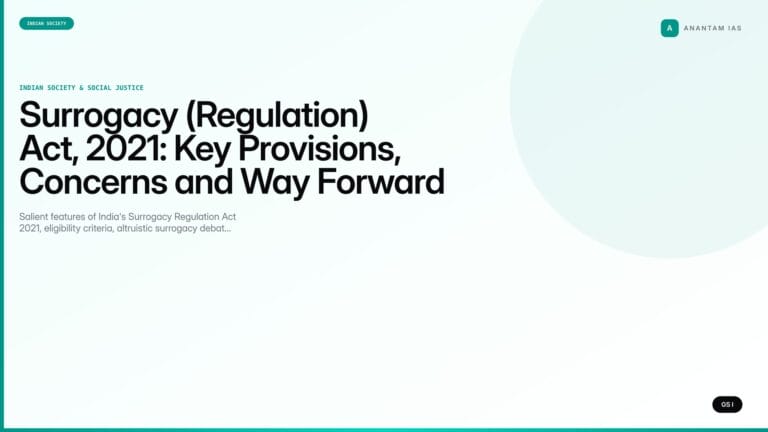 INDIAN SOCIETY

A ANANTAM IAS

INDIAN SOCIETY & SOCIAL JUSTICE

Surrogacy (Regulation) Act, 2021: Key Provisions, Concerns and Way Forward

Salient features of India's Surrogacy Regulation Act 2021, eligibility criteria, altruistic surrogacy debat...

GS I